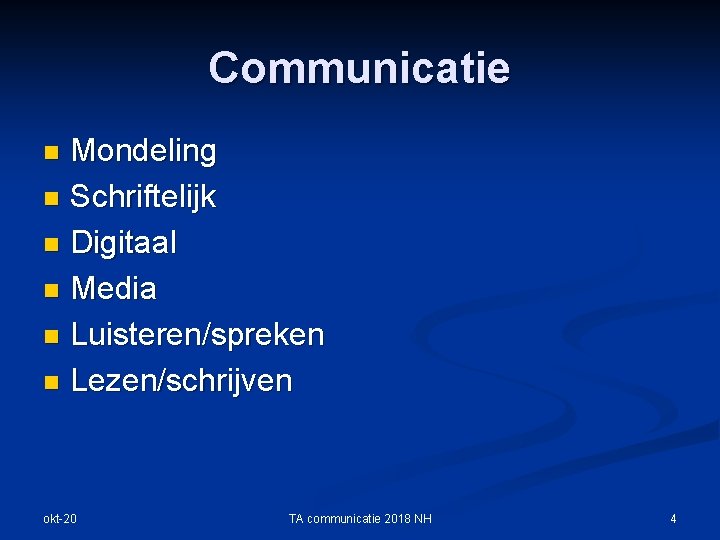 Communicatie

- Mondeling
- Schriftelijk
- Digitaal
- Media
- Luisteren/spreken
- Lezen/schrijven

okt-20

TA communicatie 2018 NH

4